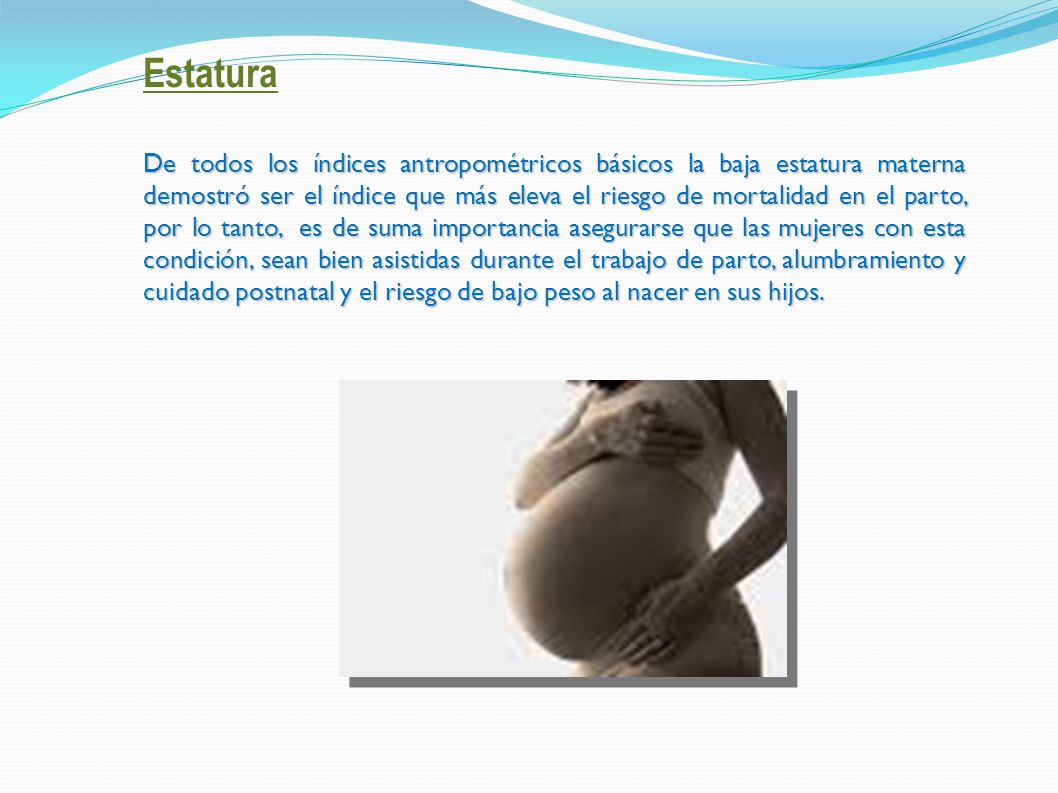 Estatura

De todos los índices antropométricos básicos la baja estatura materna demostró ser el índice que más eleva el riesgo de mortalidad en el parto, por lo tanto, es de suma importancia asegurarse que las mujeres con esta condición, sean bien asistidas durante el trabajo de parto, alumbramiento y cuidado postnatal y el riesgo de bajo peso al nacer en sus hijos.